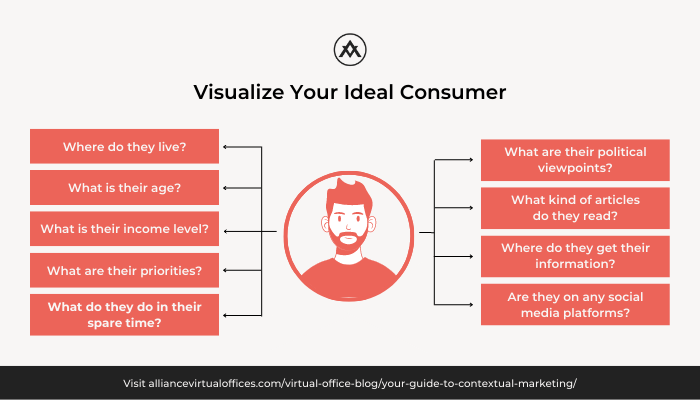 Visualize Your Ideal Consumer

Where do they live?

What is their age?

What is their income level?

What are their priorities?

What do they do in their spare time?

What are their political viewpoints?

What kind of articles do they read?

Where do they get their information?

Are they on any social media platforms?

Visit alliancevirtualoffices.com/virtual-office-blog/your-guide-to-contextual-marketing/